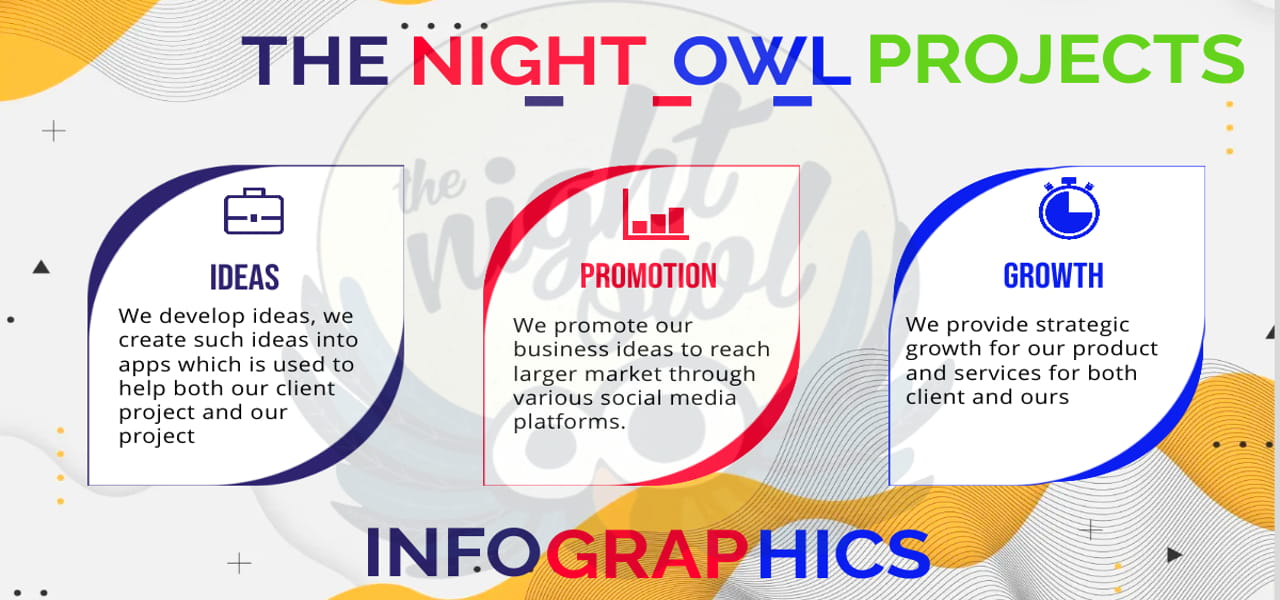 THE NIGHT_OWL PROJECTS

the night owl

IDEAS

We develop ideas, we create such ideas into apps which is used to help both our client project and our project

PROMOTION

We promote our business ideas to reach larger market through various social media platforms.

GROWTH

We provide strategic growth for our product and services for both client and ours

INFOGRAPHICS